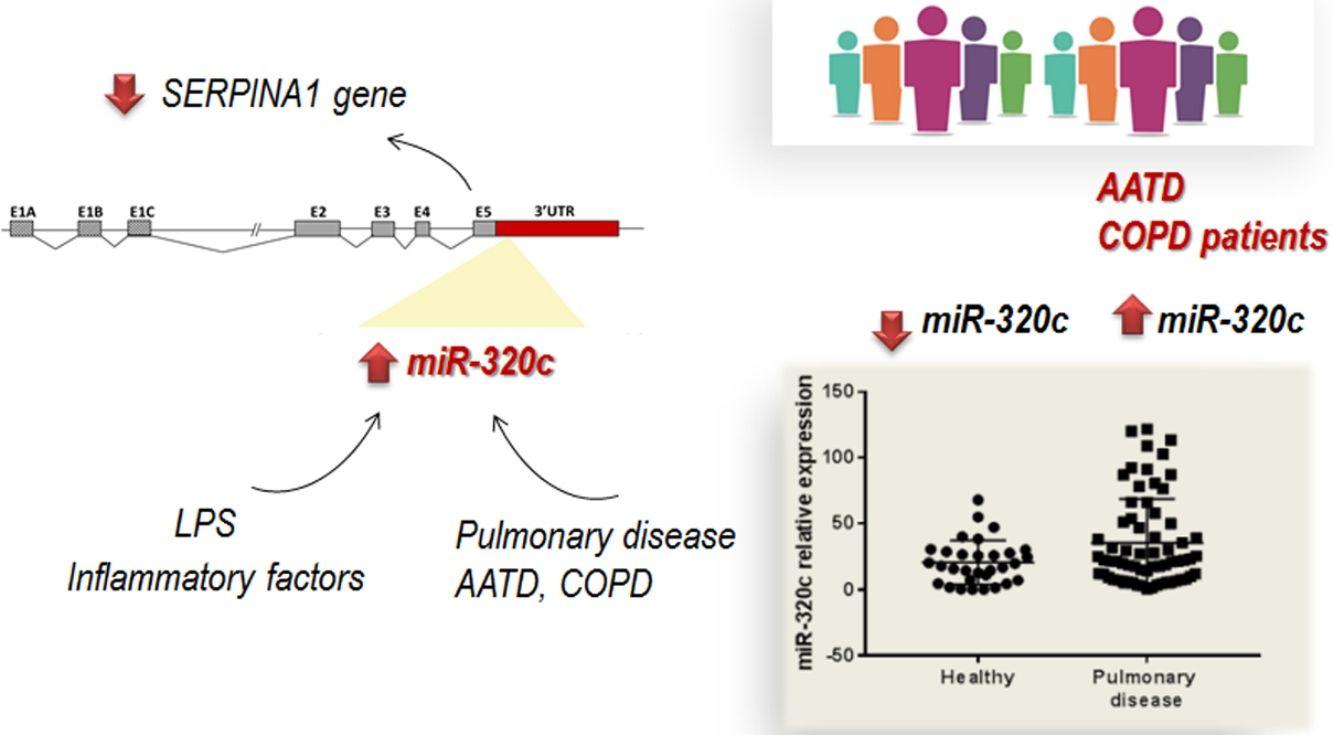 SERPINA1 gene

E1A E1B E1C E2 E3 E4 E5 3'UTR

miR-320c

LPS
Inflammatory factors

Pulmonary disease
AATD, COPD

AATD
COPD patients

miR-320c miR-320c

miR-320c relative expression

150
100
50
0
-50

Healthy
Pulmonary disease